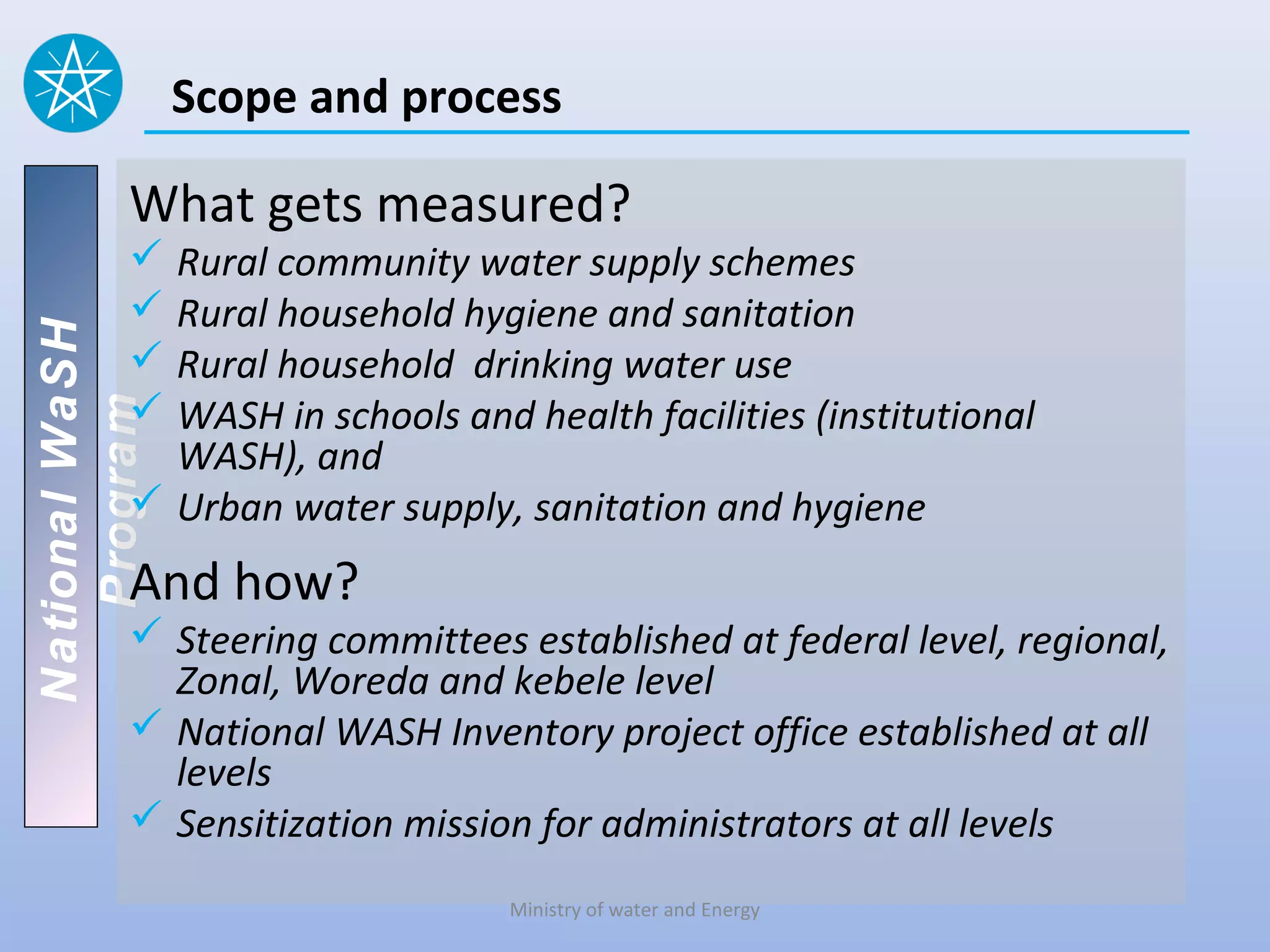 Scope and process

National WaSH Program

What gets measured?

✓ Rural community water supply schemes
✓ Rural household hygiene and sanitation
✓ Rural household drinking water use
✓ WASH in schools and health facilities (institutional WASH), and
✓ Urban water supply, sanitation and hygiene

And how?

✓ Steering committees established at federal level, regional, Zonal, Woreda and kebele level
✓ National WASH Inventory project office established at all levels
✓ Sensitization mission for administrators at all levels

Ministry of water and Energy